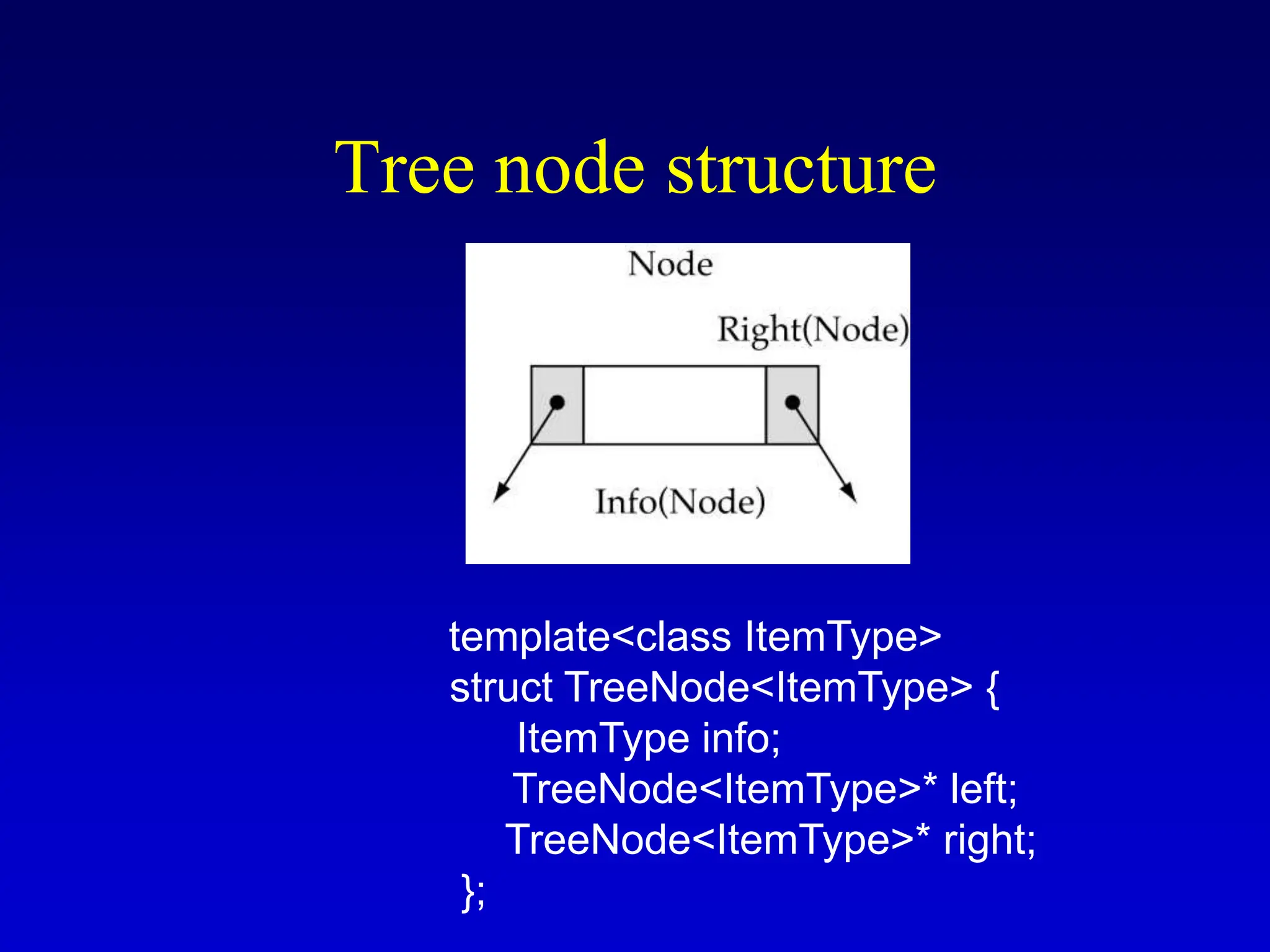 Tree node structure

Node

Right(Node)

Info(Node)

template<class ItemType>
struct TreeNode<ItemType> {
ItemType info;
TreeNode<ItemType>* left;
TreeNode<ItemType>* right;
};